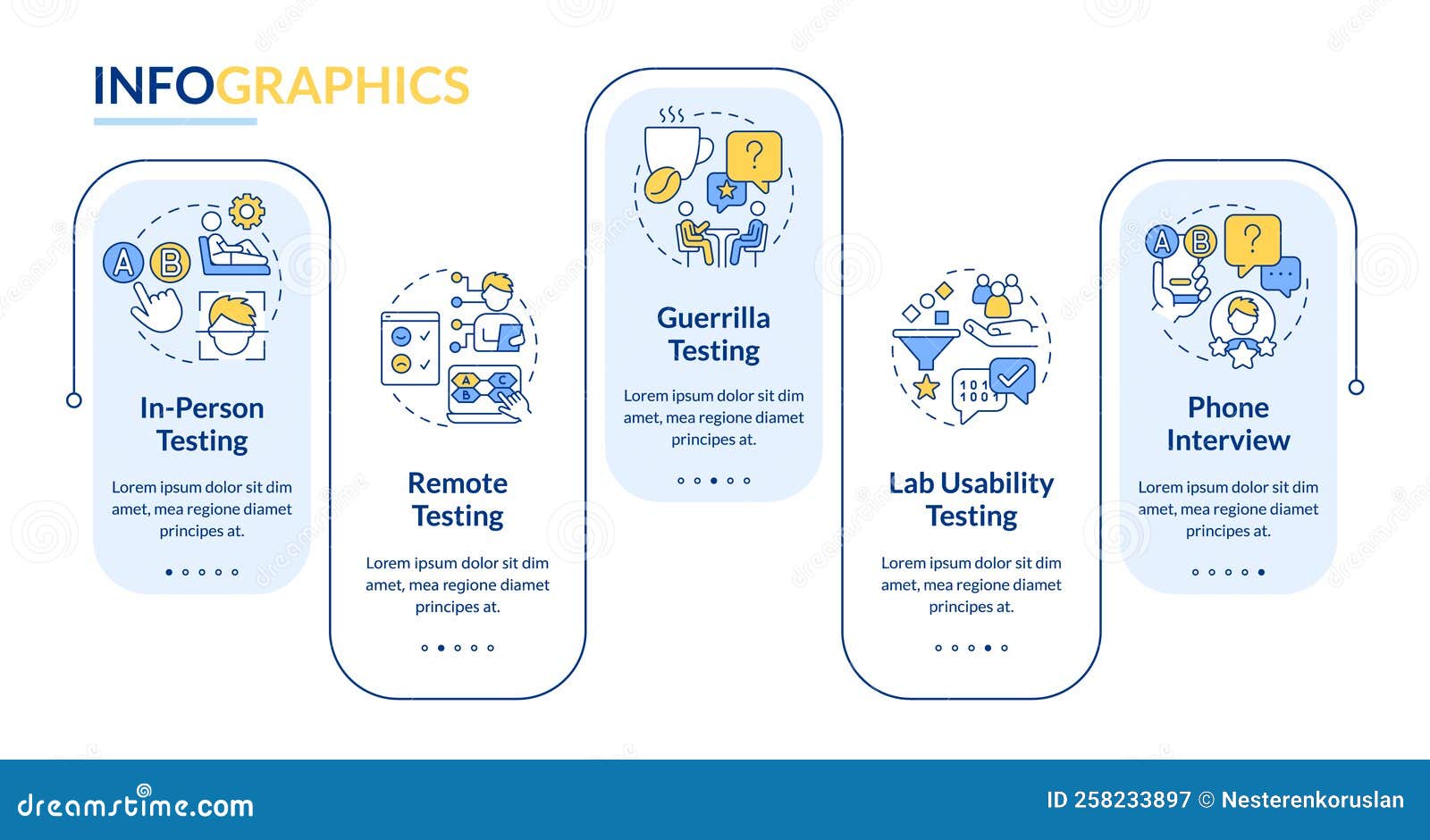 INFOGRAPHICS

A B

In-Person Testing

Lorem ipsum dolor sit dim amet, mea regione diamet principes at.

A B C

Remote Testing

Lorem ipsum dolor sit dim amet, mea regione diamet principes at.

?

Guerrilla Testing

Lorem ipsum dolor sit dim amet, mea regione diamet principes at.

101 1001

Lab Usability Testing

Lorem ipsum dolor sit dim amet, mea regione diamet principes at.

A B ?

Phone Interview

Lorem ipsum dolor sit dim amet, mea regione diamet principes at.

dreamstime.com

ID 258233897 © Nesterenkoruslan